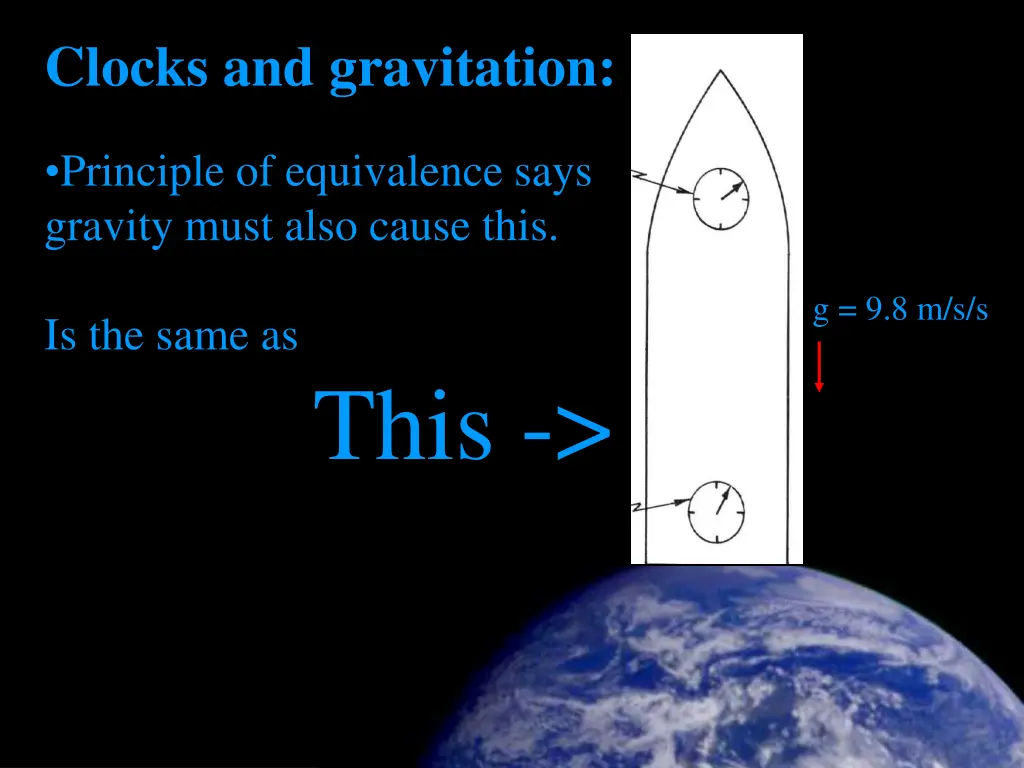 Clocks and gravitation:

•Principle of equivalence says gravity must also cause this.

Is the same as

This ->

g = 9.8 m/s/s